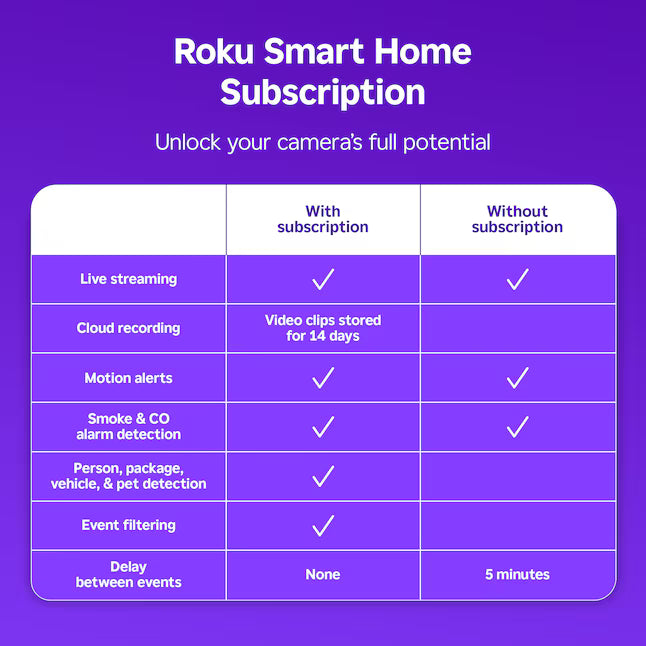 Roku Smart Home Subscription

Unlock your camera's full potential

| | With subscription | Without subscription |
|---|---|---|
| Live streaming | ✓ | ✓ |
| Cloud recording | Video clips stored for 14 days | |
| Motion alerts | ✓ | ✓ |
| Smoke & CO alarm detection | ✓ | ✓ |
| Person, package, vehicle, & pet detection | ✓ | |
| Event filtering | ✓ | |
| Delay between events | None | 5 minutes |